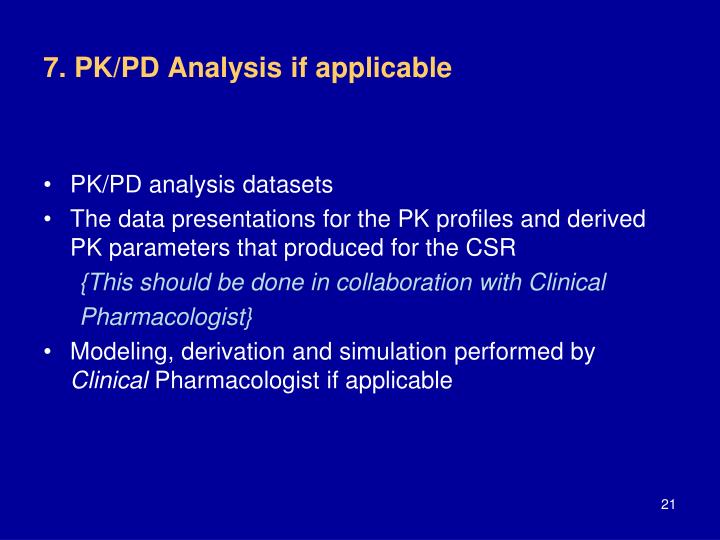 7. PK/PD Analysis if applicable

• PK/PD analysis datasets
• The data presentations for the PK profiles and derived PK parameters that produced for the CSR
{This should be done in collaboration with Clinical Pharmacologist}
• Modeling, derivation and simulation performed by Clinical Pharmacologist if applicable

21